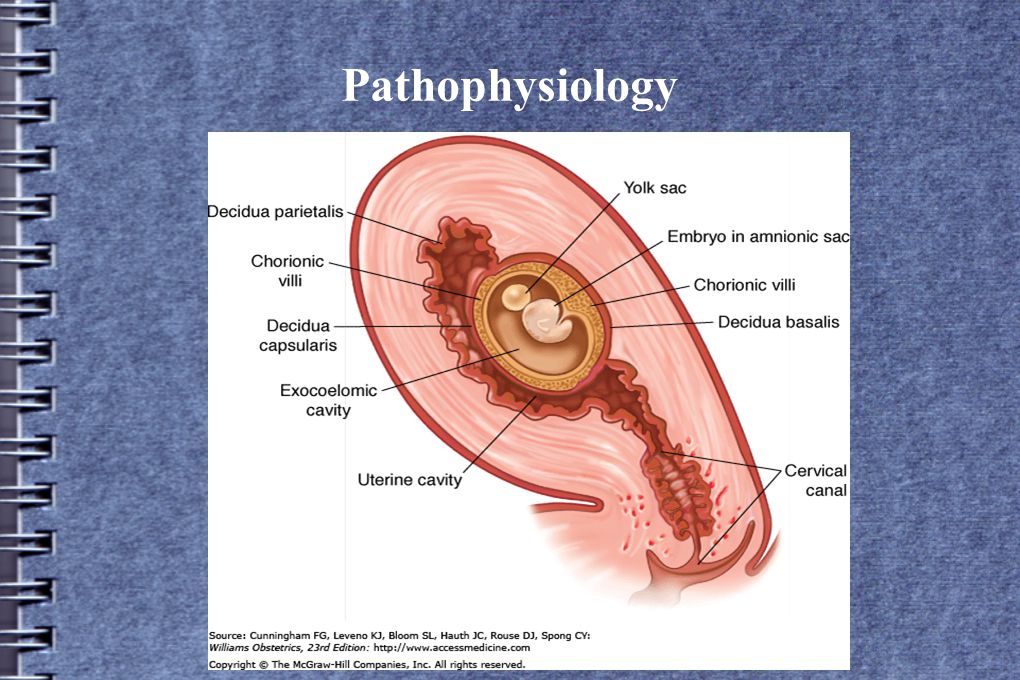 Pathophysiology

Decidua parietalis

Chorionic villi

Decidua capsularis

Exocoelomic cavity

Uterine cavity

Yolk sac

Embryo in amnionic sac

Chorionic villi

Decidua basalis

Cervical canal

Source: Cunningham FG, Leveno KJ, Bloom SL, Hauth JC, Rouse DJ, Spong CY: Williams Obstetrics, 23rd Edition: http://www.accessmedicine.com
Copyright © The McGraw-Hill Companies, Inc. All rights reserved.